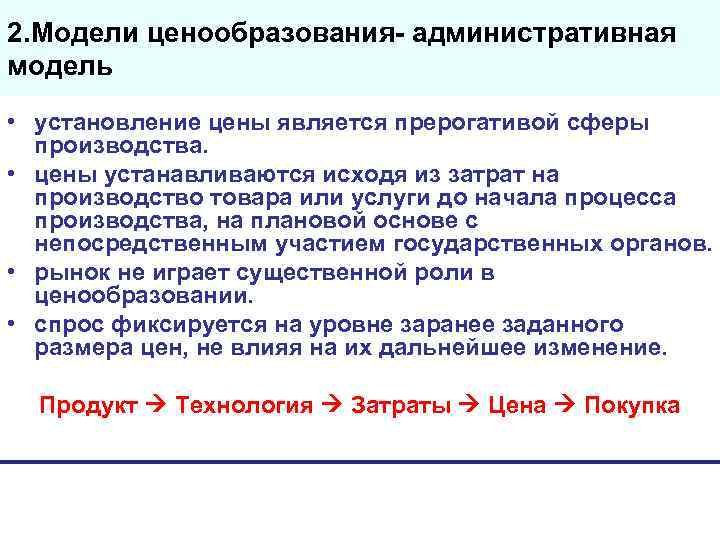 2.Модели ценообразования- административная модель

• установление цены является прерогативой сферы производства.
• цены устанавливаются исходя из затрат на производство товара или услуги до начала процесса производства, на плановой основе с непосредственным участием государственных органов.
• рынок не играет существенной роли в ценообразовании.
• спрос фиксируется на уровне заранее заданного размера цен, не влияя на их дальнейшее изменение.

Продукт → Технология → Затраты → Цена → Покупка